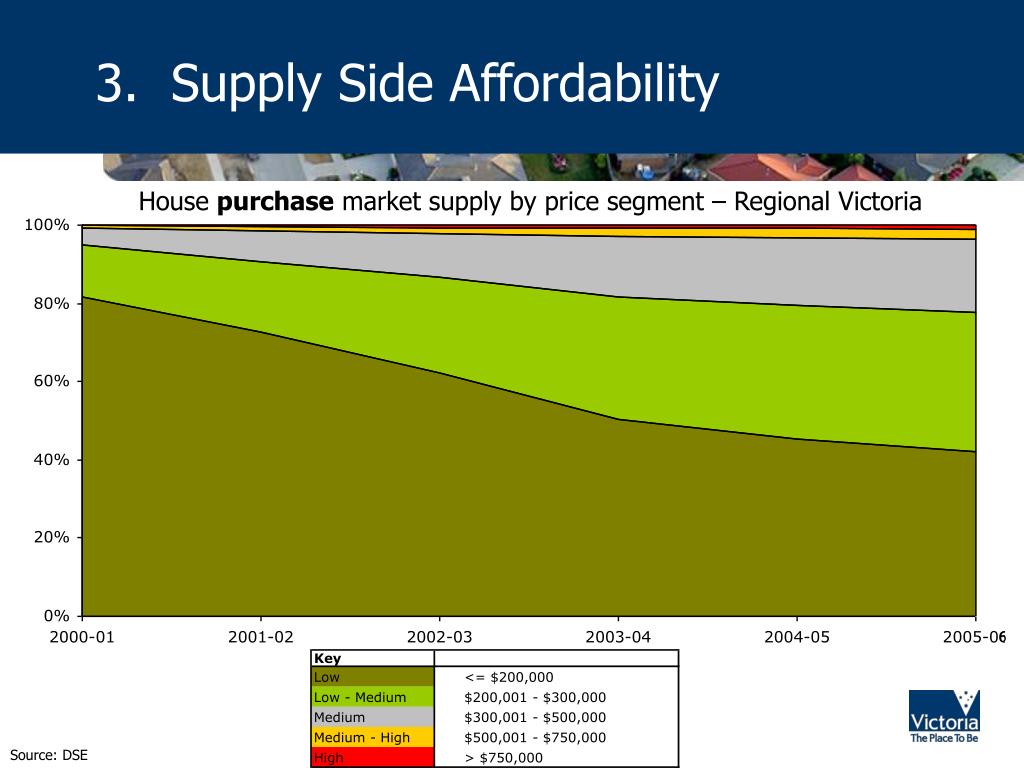 3. Supply Side Affordability

House **purchase** market supply by price segment – Regional Victoria

100%
80%
60%
40%
20%
0%

2000-01
2001-02
2002-03
2003-04
2004-05
2005-06

| Key | |
|---|---|
| Low | <= \$200,000 |
| Low - Medium | \$200,001 - \$300,000 |
| Medium | \$300,001 - \$500,000 |
| Medium - High | \$500,001 - \$750,000 |
| High | > \$750,000 |

Source: DSE

Victoria
The Place To Be